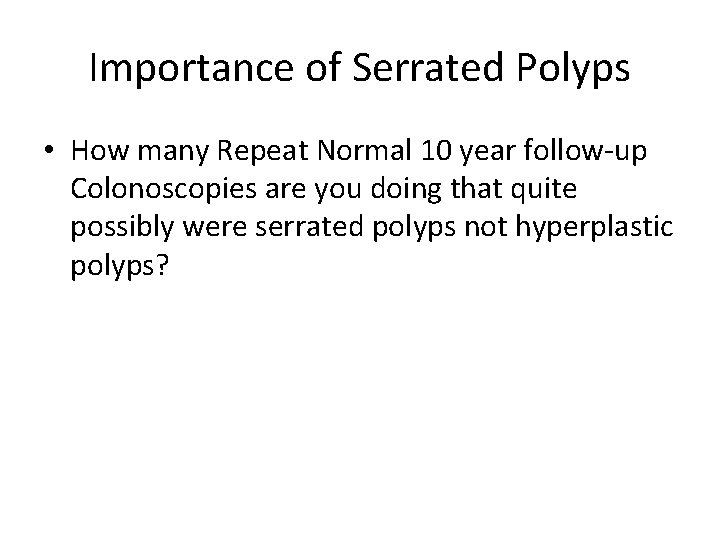 Importance of Serrated Polyps

• How many Repeat Normal 10 year follow-up Colonoscopies are you doing that quite possibly were serrated polyps not hyperplastic polyps?